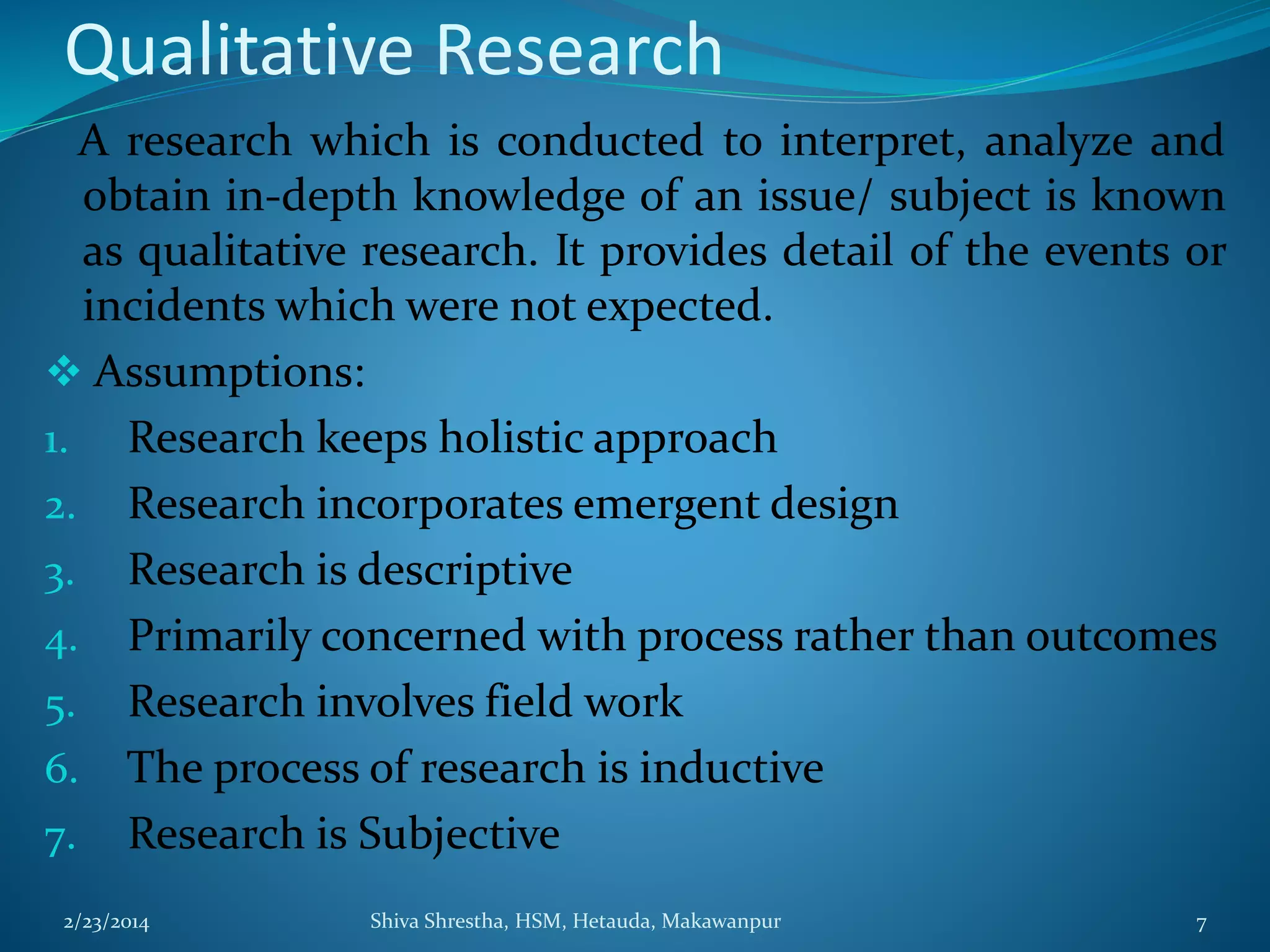 Qualitative Research

A research which is conducted to interpret, analyze and obtain in-depth knowledge of an issue/ subject is known as qualitative research. It provides detail of the events or incidents which were not expected.

❖ Assumptions:

1. Research keeps holistic approach
2. Research incorporates emergent design
3. Research is descriptive
4. Primarily concerned with process rather than outcomes
5. Research involves field work
6. The process of research is inductive
7. Research is Subjective

2/23/2014 Shiva Shrestha, HSM, Hetauda, Makawanpur 7